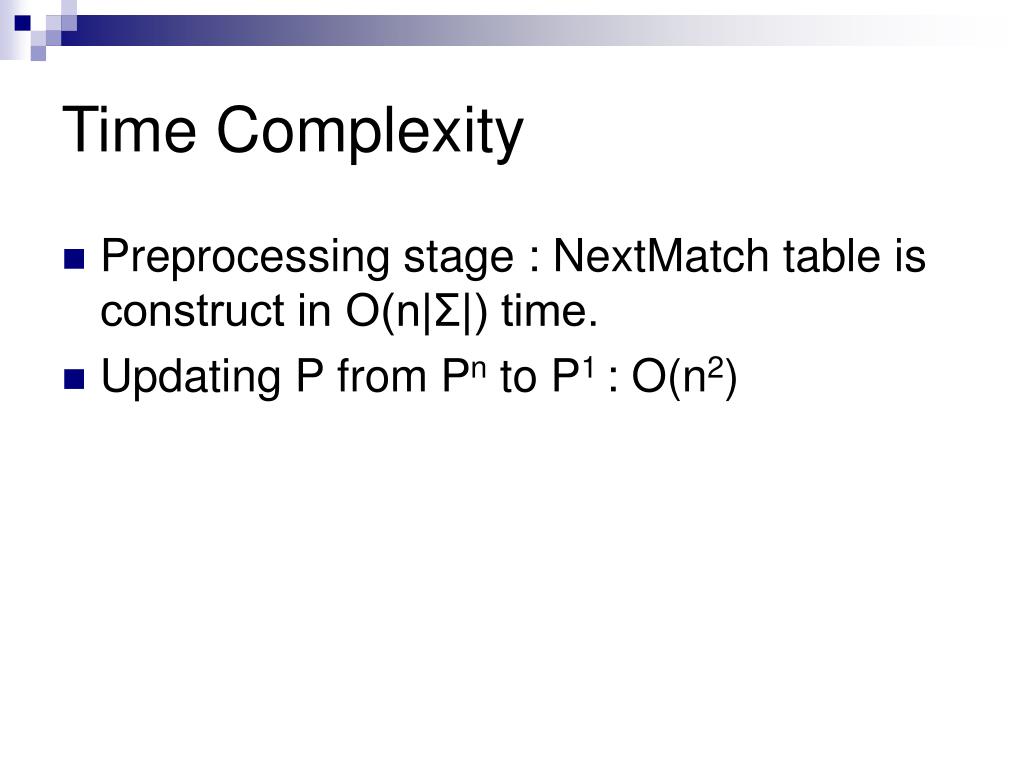 Time Complexity

Preprocessing stage : NextMatch table is construct in $O(n|\Sigma|)$ time.

Updating P from $P^n$ to $P^1$ : $O(n^2)$